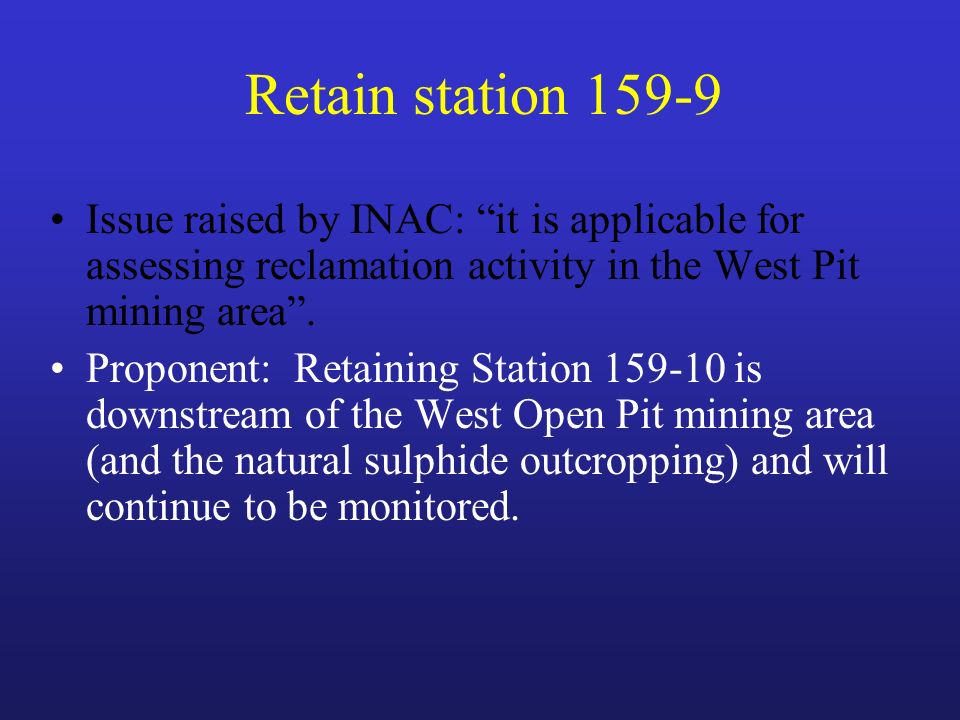 Retain station 159-9

• Issue raised by INAC: “it is applicable for assessing reclamation activity in the West Pit mining area”.

• Proponent: Retaining Station 159-10 is downstream of the West Open Pit mining area (and the natural sulphide outcropping) and will continue to be monitored.